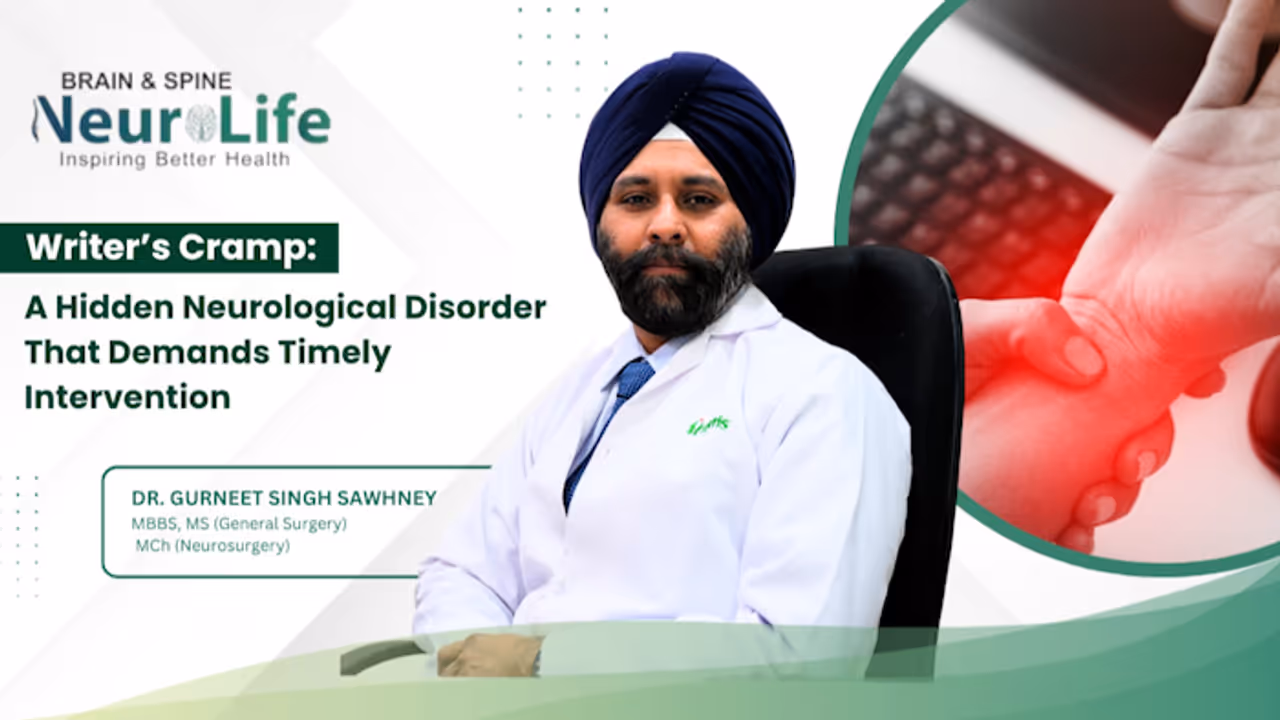 BRAIN & SPINE
NeuroLife
Inspiring Better Health

Writer's Cramp:
A Hidden Neurological Disorder That Demands Timely Intervention

DR. GURNEET SINGH SAWHNEY
MBBS, MS (General Surgery)
MCh (Neurosurgery)

Fortis